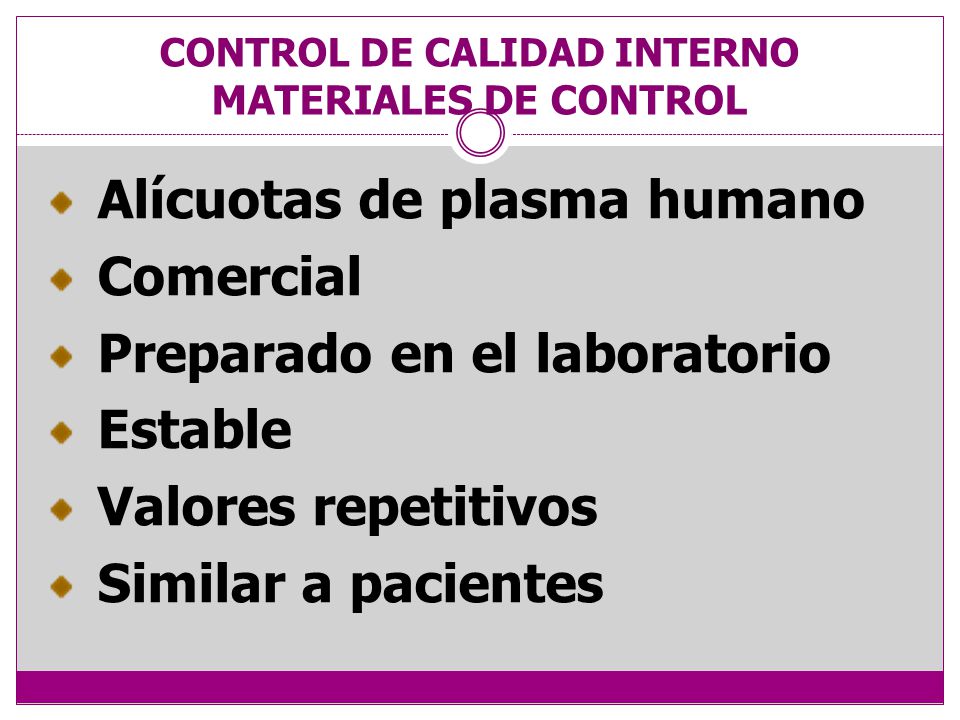 CONTROL DE CALIDAD INTERNO
MATERIALES DE CONTROL

Alícuotas de plasma humano
Comercial
Preparado en el laboratorio
Estable
Valores repetitivos
Similar a pacientes